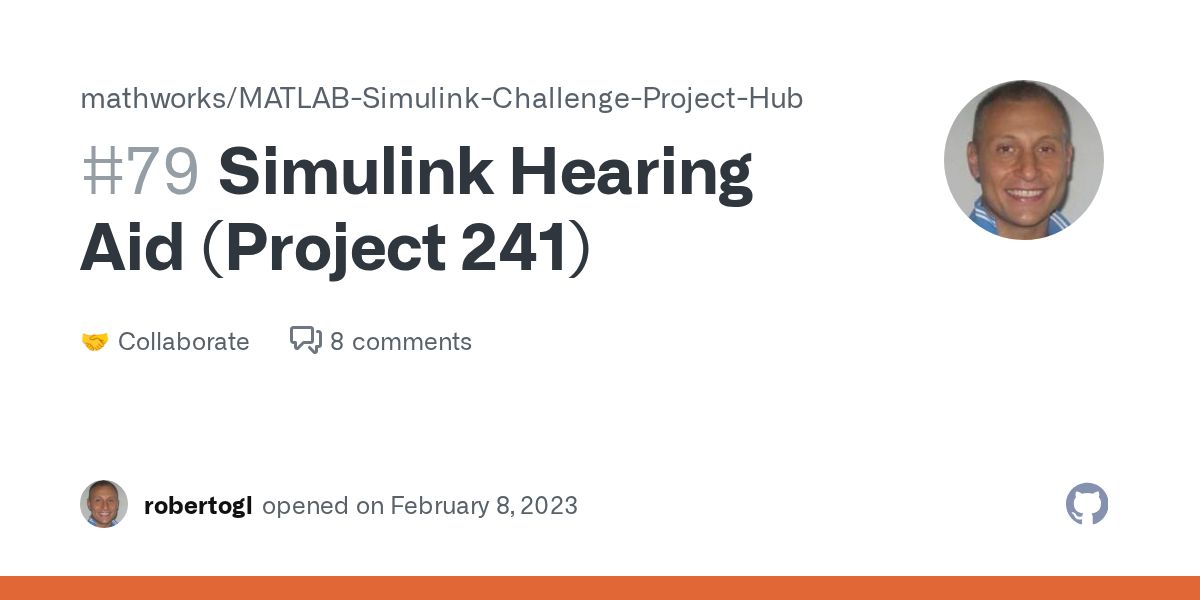 mathworks/MATLAB-Simulink-Challenge-Project-Hub

#79 Simulink Hearing Aid (Project 241)

🤝 Collaborate 8 comments

robertogl opened on February 8, 2023